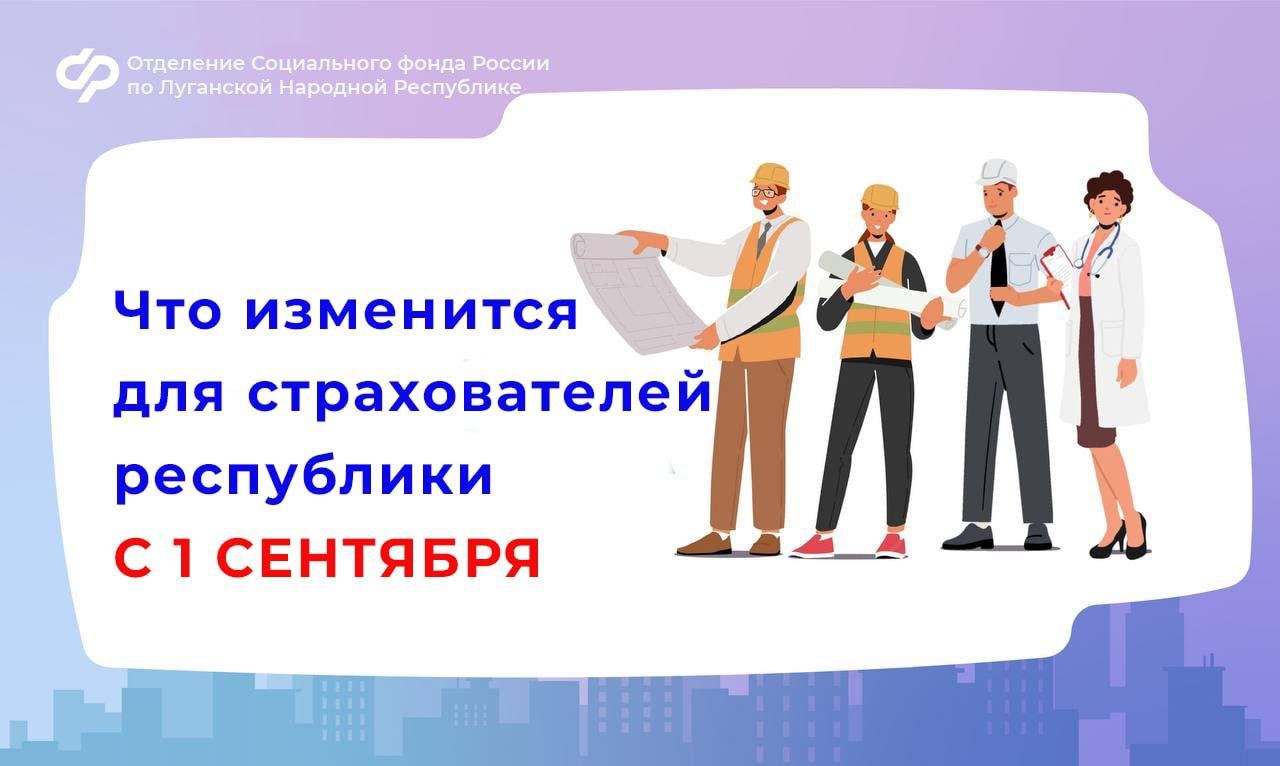 Отделение Социального фонда России по Луганской Народной Республике

Что изменится для страхователей республики С 1 СЕНТЯБРЯ